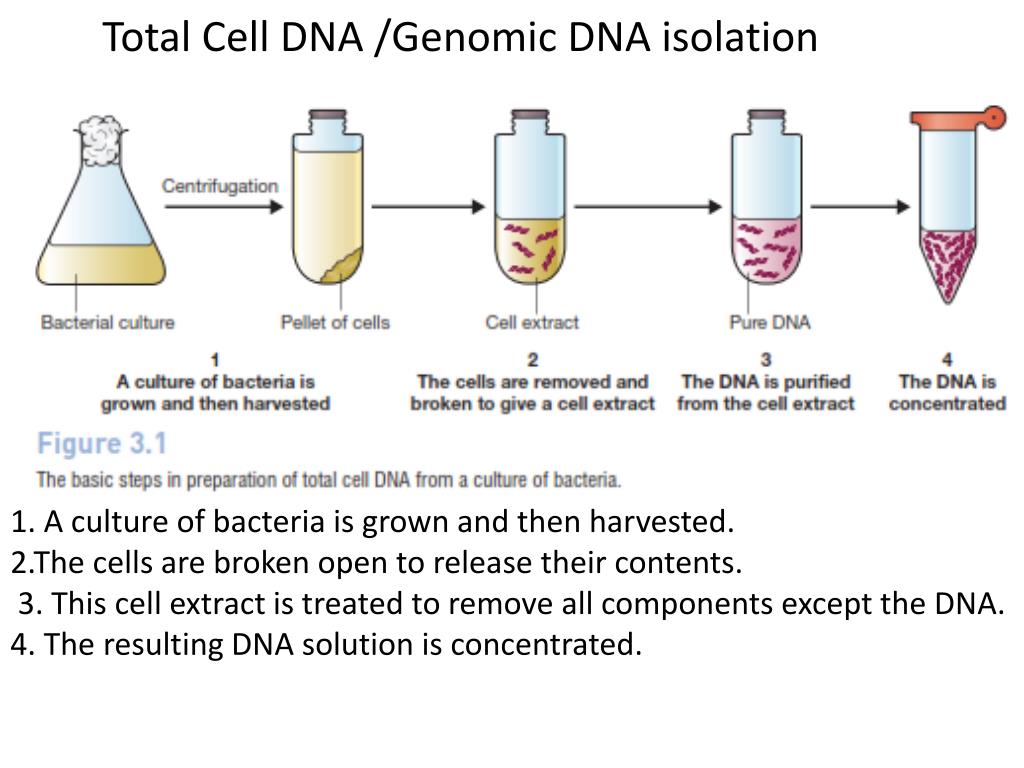 Total Cell DNA /Genomic DNA isolation

Centrifugation

Bacterial culture

Pellet of cells

Cell extract

Pure DNA

1
A culture of bacteria is grown and then harvested

2
The cells are removed and broken to give a cell extract

3
The DNA is purified from the cell extract

4
The DNA is concentrated

Figure 3.1
The basic steps in preparation of total cell DNA from a culture of bacteria.

1. A culture of bacteria is grown and then harvested.
2.The cells are broken open to release their contents.
3. This cell extract is treated to remove all components except the DNA.
4. The resulting DNA solution is concentrated.